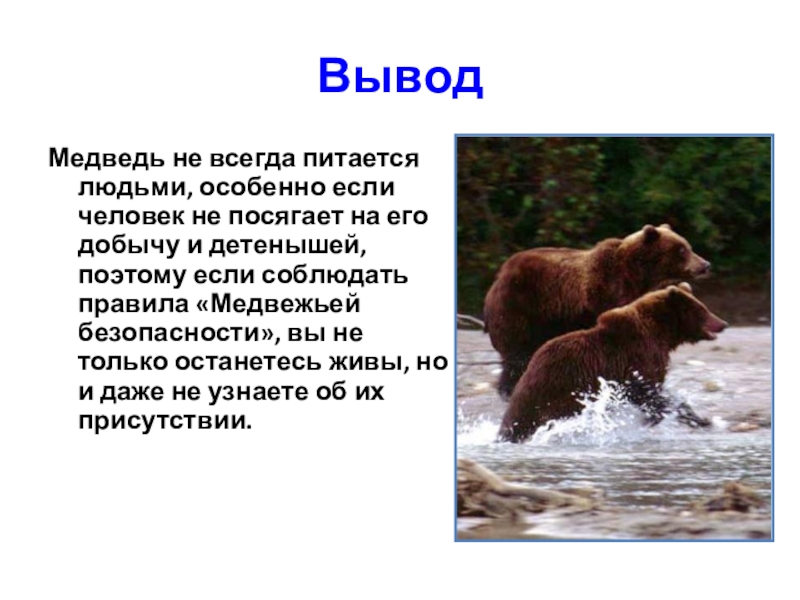 Вывод

Медведь не всегда питается людьми, особенно если человек не посягает на его добычу и детенышей, поэтому если соблюдать правила «Медвежьей безопасности», вы не только останетесь живы, но и даже не узнаете об их присутствии.